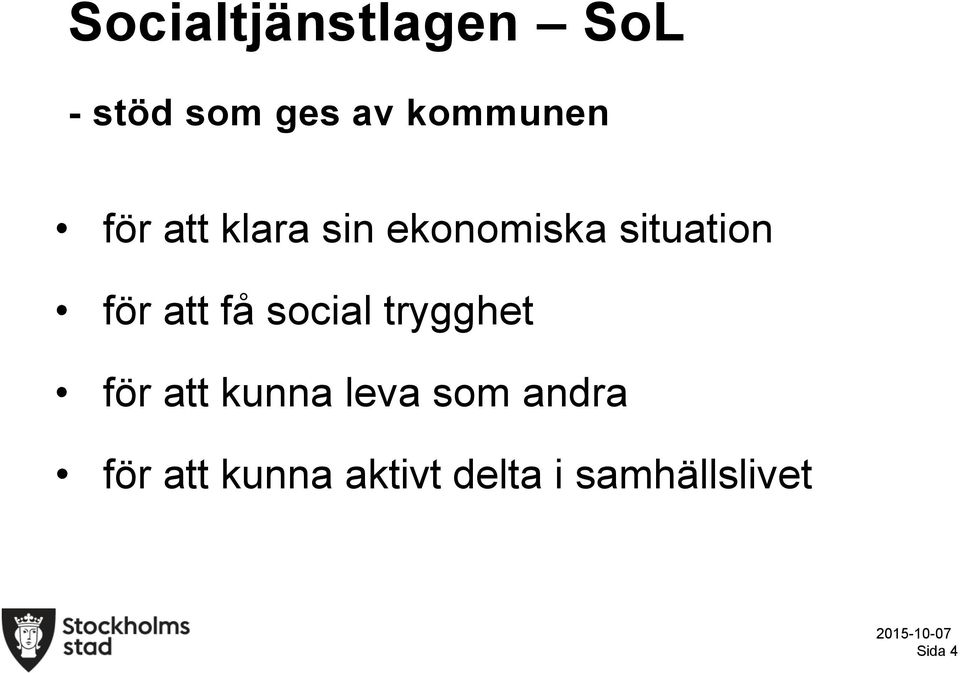 Socialtjänstlagen – SoL

- stöd som ges av kommunen

• för att klara sin ekonomiska situation

• för att få social trygghet

• för att kunna leva som andra

• för att kunna aktivt delta i samhällslivet

Stockholms stad

2015-10-07
Sida 4